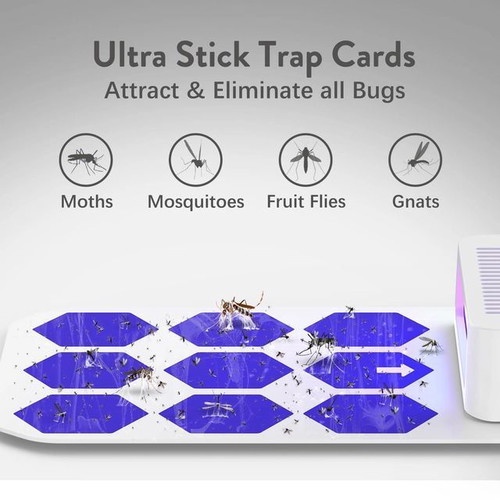 Ultra Stick Trap Cards
Attract & Eliminate all Bugs

Moths
Mosquitoes
Fruit Flies
Gnats